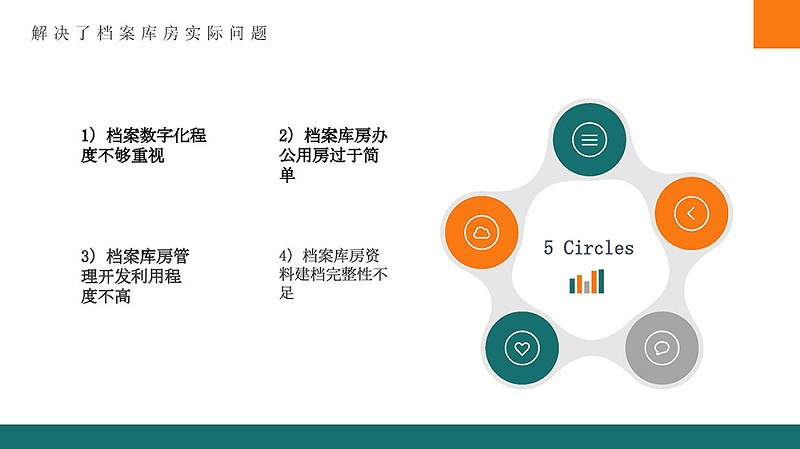 解决了档案库房实际问题

1）档案数字化程度不够重视

2）档案库房办公用房过于简单

3）档案库房管理开发利用程度不高

4）档案库房资料建档完整性不足

5 Circles